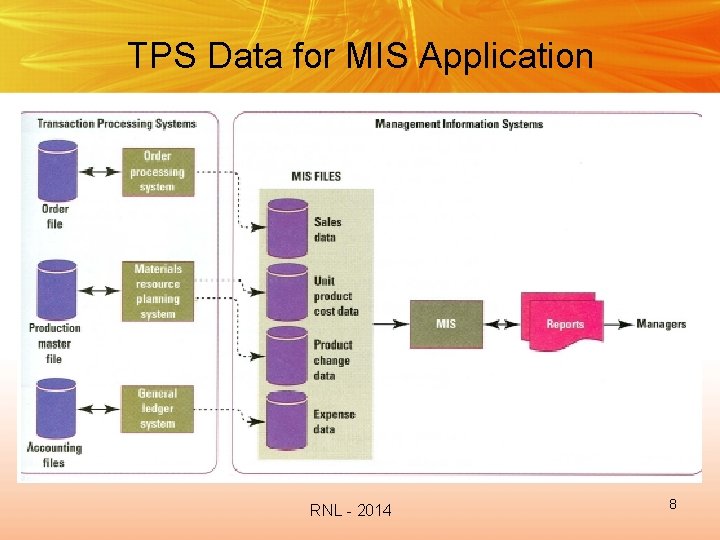 TPS Data for MIS Application

Transaction Processing Systems

Order file

Order processing system

Production master file

Materials resource planning system

Accounting files

General ledger system

Management Information Systems

MIS FILES

Sales data

Unit product cost data

Product change data

Expense data

MIS

Reports

Managers

RNL - 2014

8